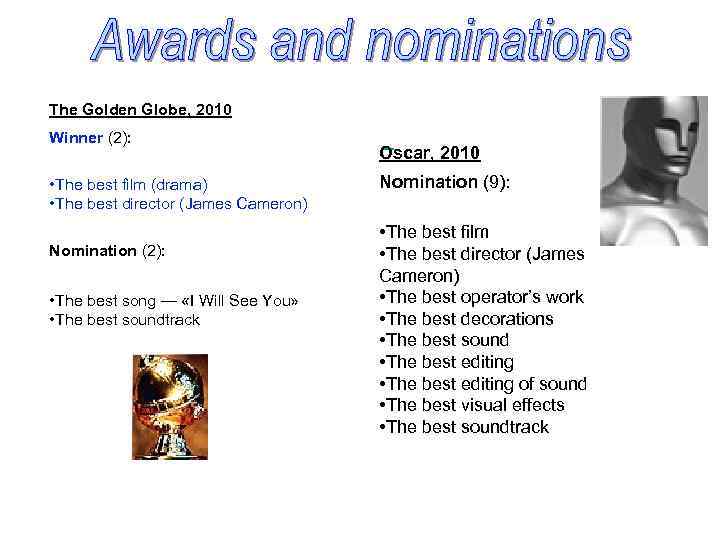 Awards and nominations

The Golden Globe, 2010

Winner (2):

•The best film (drama)
•The best director (James Cameron)

Nomination (2):

•The best song — «I Will See You»
•The best soundtrack

Oscar, 2010

Nomination (9):

•The best film
•The best director (James Cameron)
•The best operator's work
•The best decorations
•The best sound
•The best editing
•The best editing of sound
•The best visual effects
•The best soundtrack